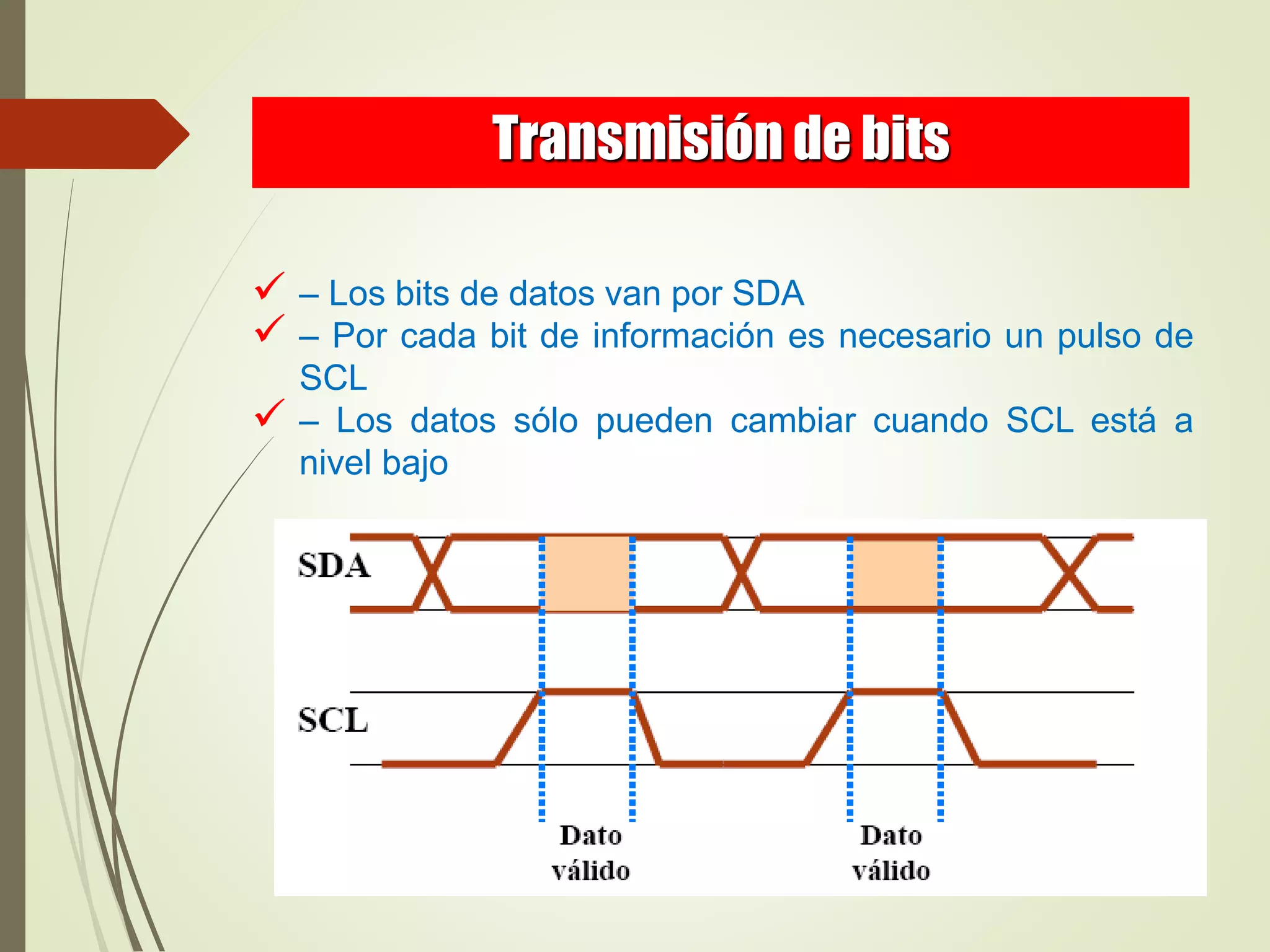 Transmisión de bits

✓ – Los bits de datos van por SDA
✓ – Por cada bit de información es necesario un pulso de SCL
✓ – Los datos sólo pueden cambiar cuando SCL está a nivel bajo

SDA

SCL

Dato válido

Dato válido